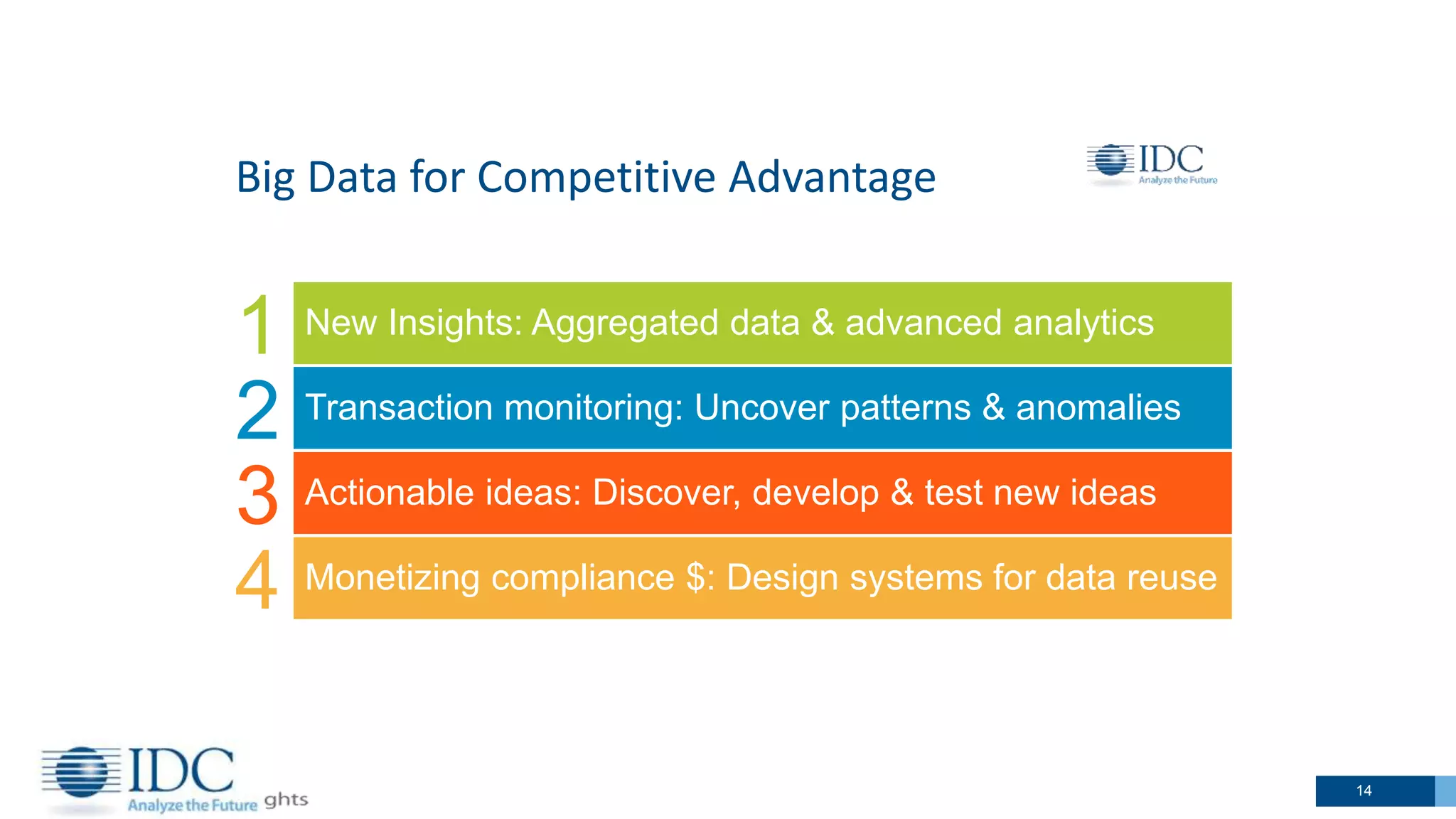 Big Data for Competitive Advantage

IDC
Analyze the Future

1 New Insights: Aggregated data & advanced analytics

2 Transaction monitoring: Uncover patterns & anomalies

3 Actionable ideas: Discover, develop & test new ideas

4 Monetizing compliance $: Design systems for data reuse

IDC
Analyze the Future ghts

14